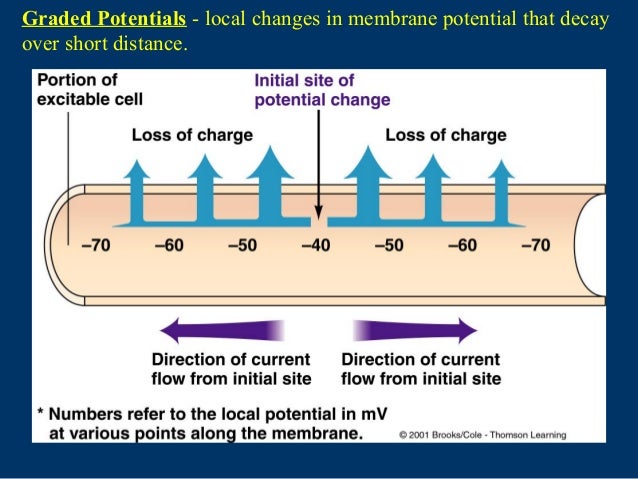 Graded Potentials - local changes in membrane potential that decay over short distance.

Portion of excitable cell

Initial site of potential change

Loss of charge

Loss of charge

–70 –60 –50 –40 –50 –60 –70

Direction of current flow from initial site

Direction of current flow from initial site

* Numbers refer to the local potential in mV at various points along the membrane.

© 2001 Brooks/Cole - Thomson Learning